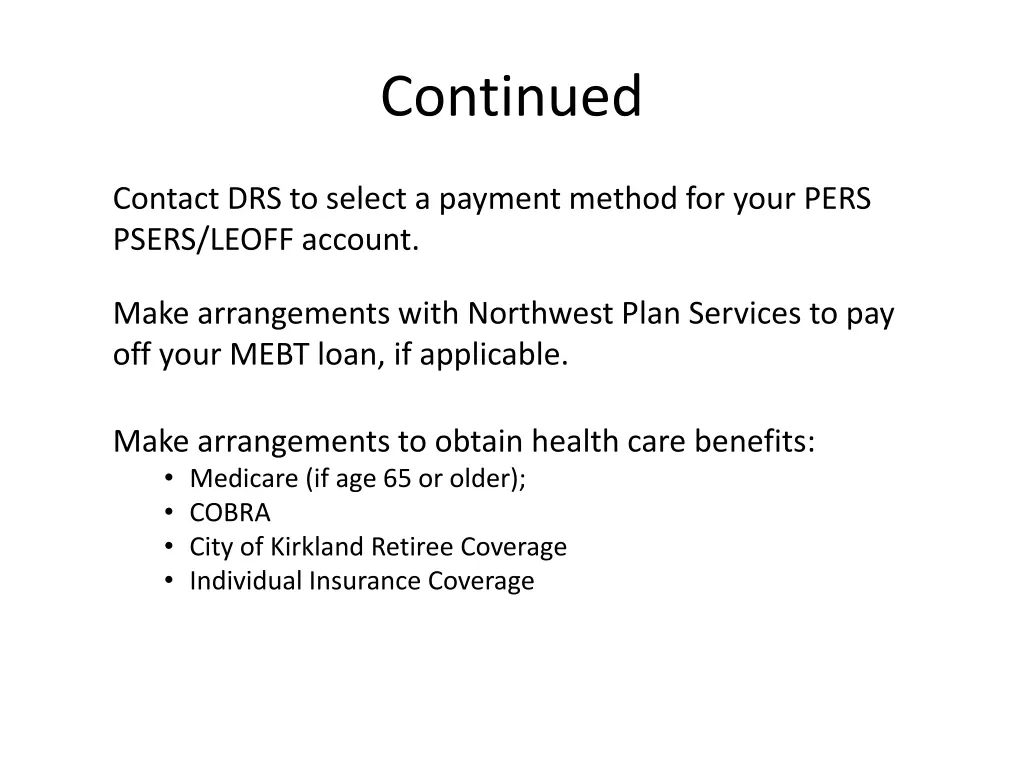 Continued

Contact DRS to select a payment method for your PERS PSERS/LEOFF account.

Make arrangements with Northwest Plan Services to pay off your MEBT loan, if applicable.

Make arrangements to obtain health care benefits:
• Medicare (if age 65 or older);
• COBRA
• City of Kirkland Retiree Coverage
• Individual Insurance Coverage